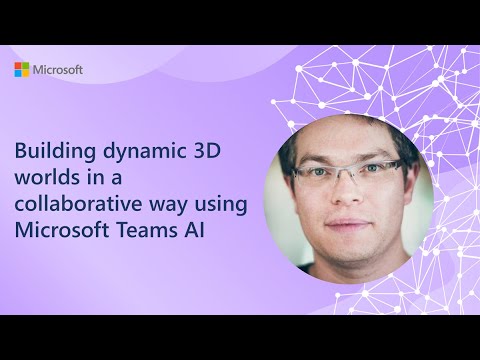 Microsoft

Building dynamic 3D worlds in a collaborative way using Microsoft Teams AI